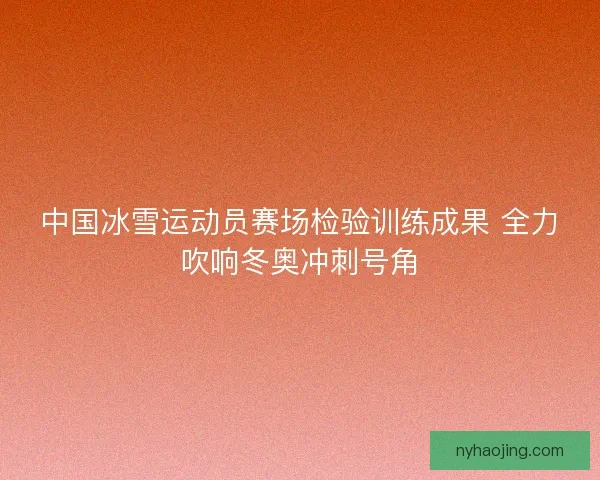 中国冰雪运动员赛场检验训练成果 全力吹响冬奥冲刺号角

nyhaojing.com